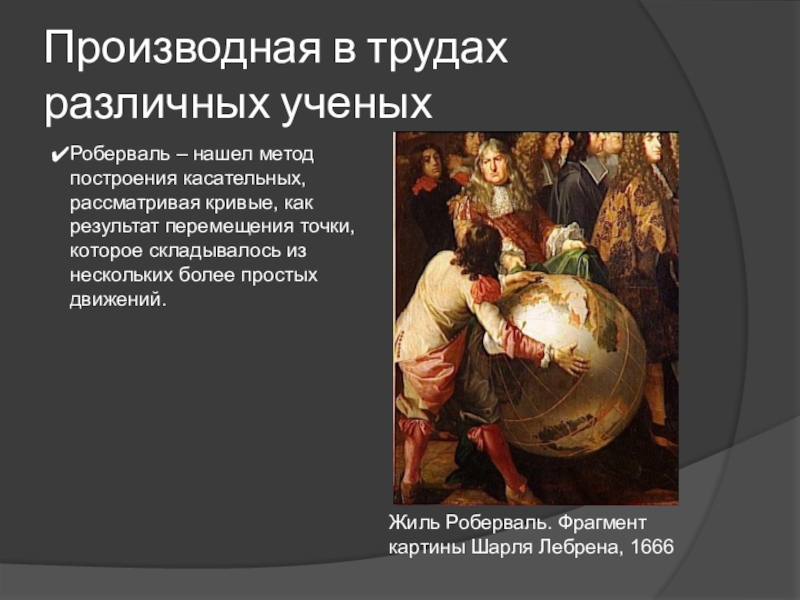 Производная в трудах различных ученых

✔Роберваль – нашел метод построения касательных, рассматривая кривые, как результат перемещения точки, которое складывалось из нескольких более простых движений.

Жиль Роберваль. Фрагмент картины Шарля Лебрена, 1666